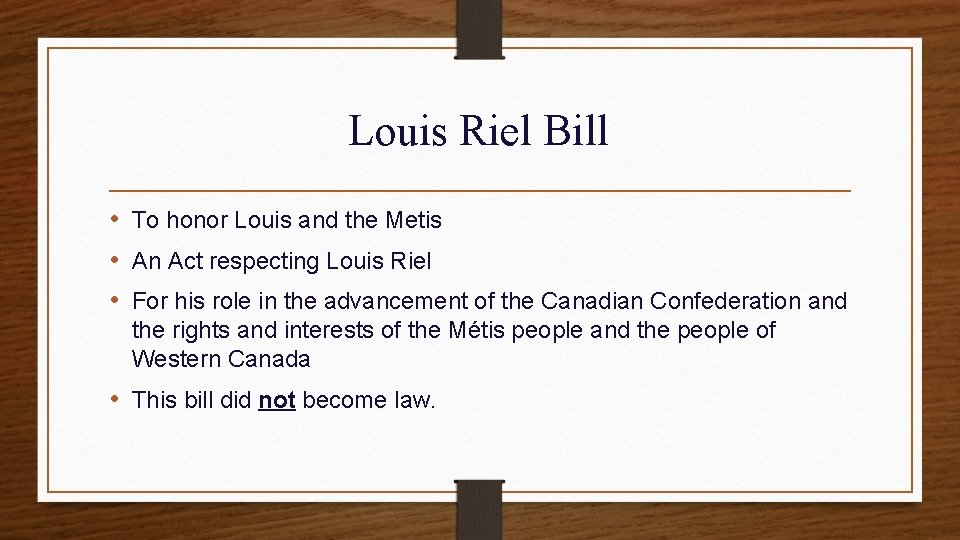 Louis Riel Bill

• To honor Louis and the Metis
• An Act respecting Louis Riel
• For his role in the advancement of the Canadian Confederation and the rights and interests of the Métis people and the people of Western Canada
• This bill did not become law.